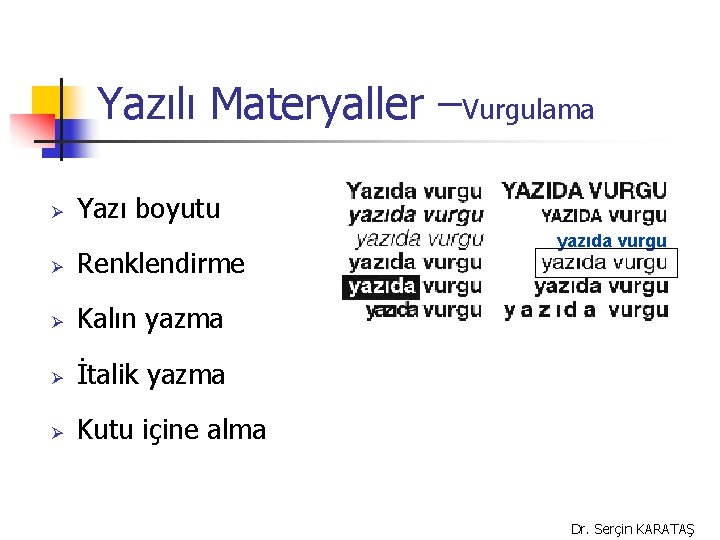 Yazılı Materyaller –Vurgulama

➢ Yazı boyutu

➢ Renklendirme

➢ Kalın yazma

➢ İtalik yazma

➢ Kutu içine alma

Yazıda vurgu
yazıda vurgu
yazıda vurgu
yazıda vurgu
yazıda vurgu
yazıda vurgu

YAZIDA VURGU
YAZIDA vurgu
yazıda vurgu
yazıda vurgu
yazıda vurgu
y a z ı d a vurgu

Dr. Serçin KARATAŞ